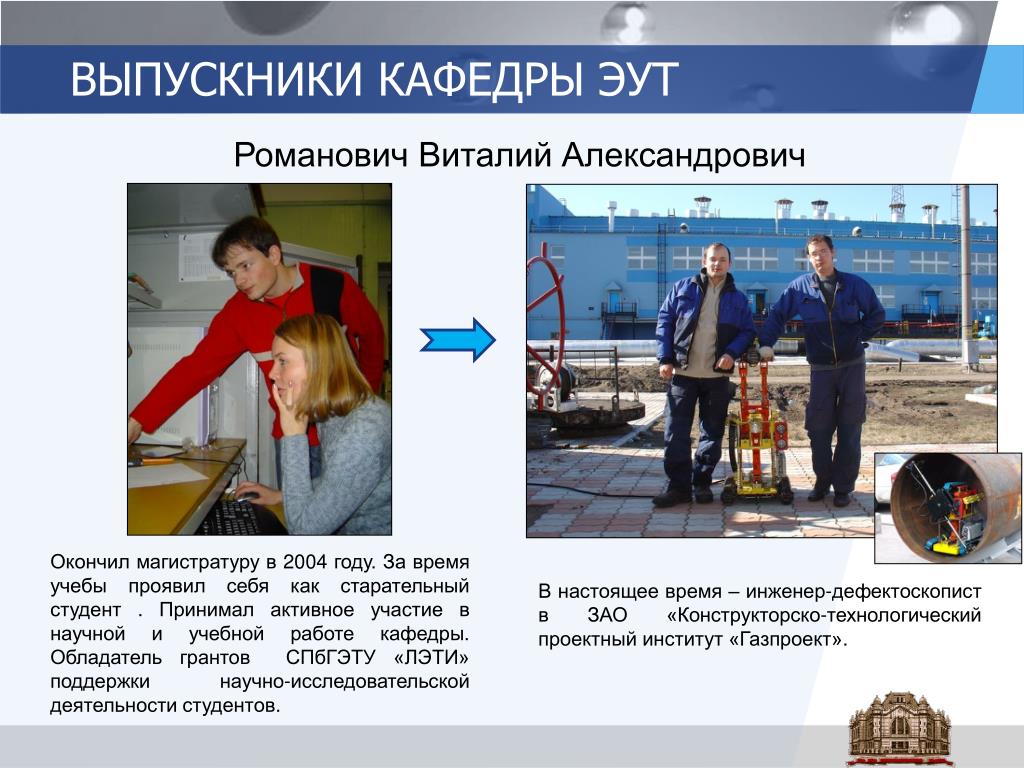 ВЫПУСКНИКИ КАФЕДРЫ ЭУТ

Романович Виталий Александрович

Окончил магистратуру в 2004 году. За время учебы проявил себя как старательный студент . Принимал активное участие в научной и учебной работе кафедры. Обладатель грантов СПбГЭТУ «ЛЭТИ» поддержки научно-исследовательской деятельности студентов.

В настоящее время – инженер-дефектоскопист в ЗАО «Конструкторско-технологический проектный институт «Газпроект».